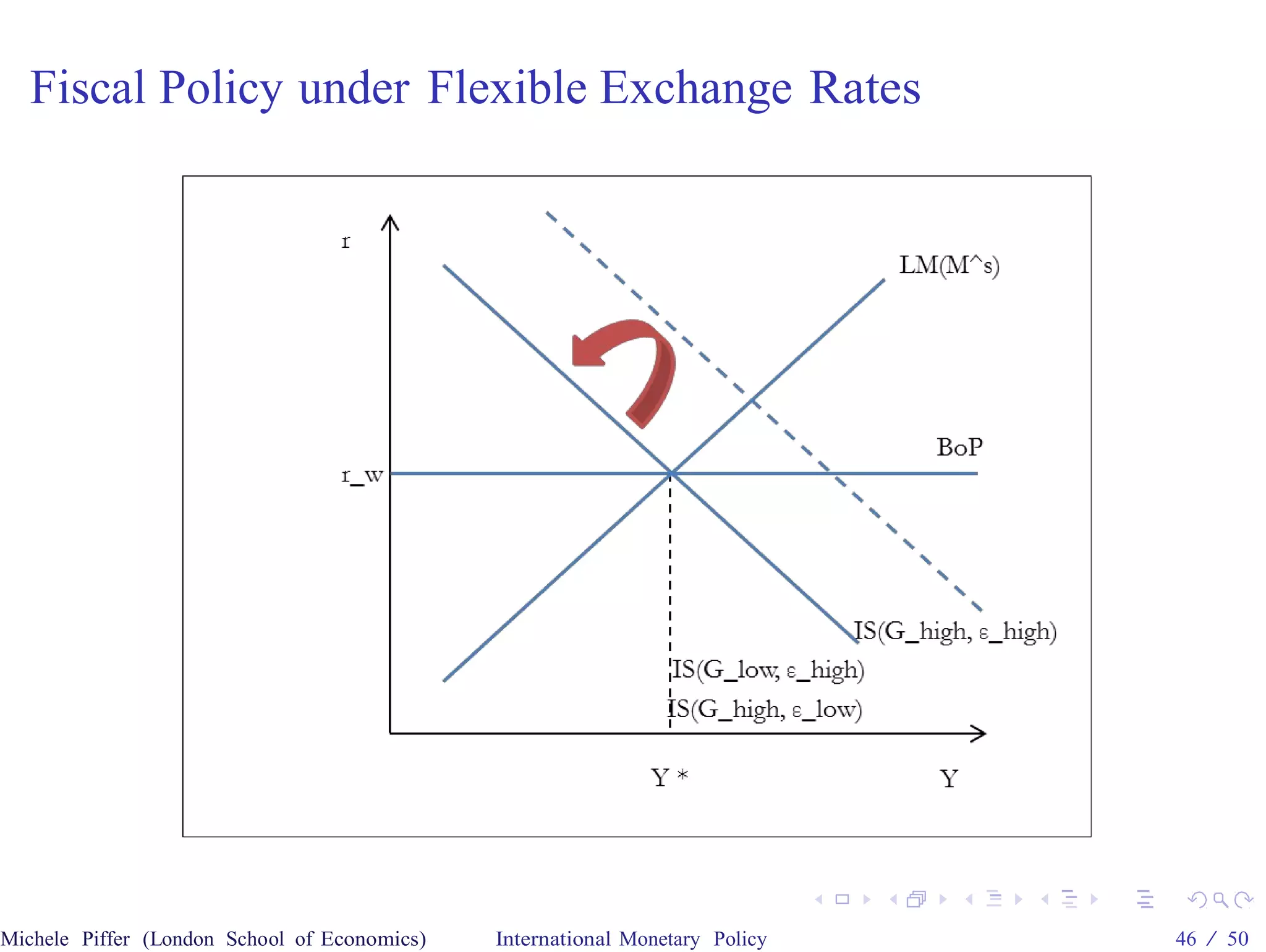 Fiscal Policy under Flexible Exchange Rates

r

LM(M^s)

BoP

r_w

IS(G_high, ε_high)

IS(G_low, ε_high)

IS(G_high, ε_low)

Y *

Y

Michele Piffer (London School of Economics)

International Monetary Policy

46 / 50